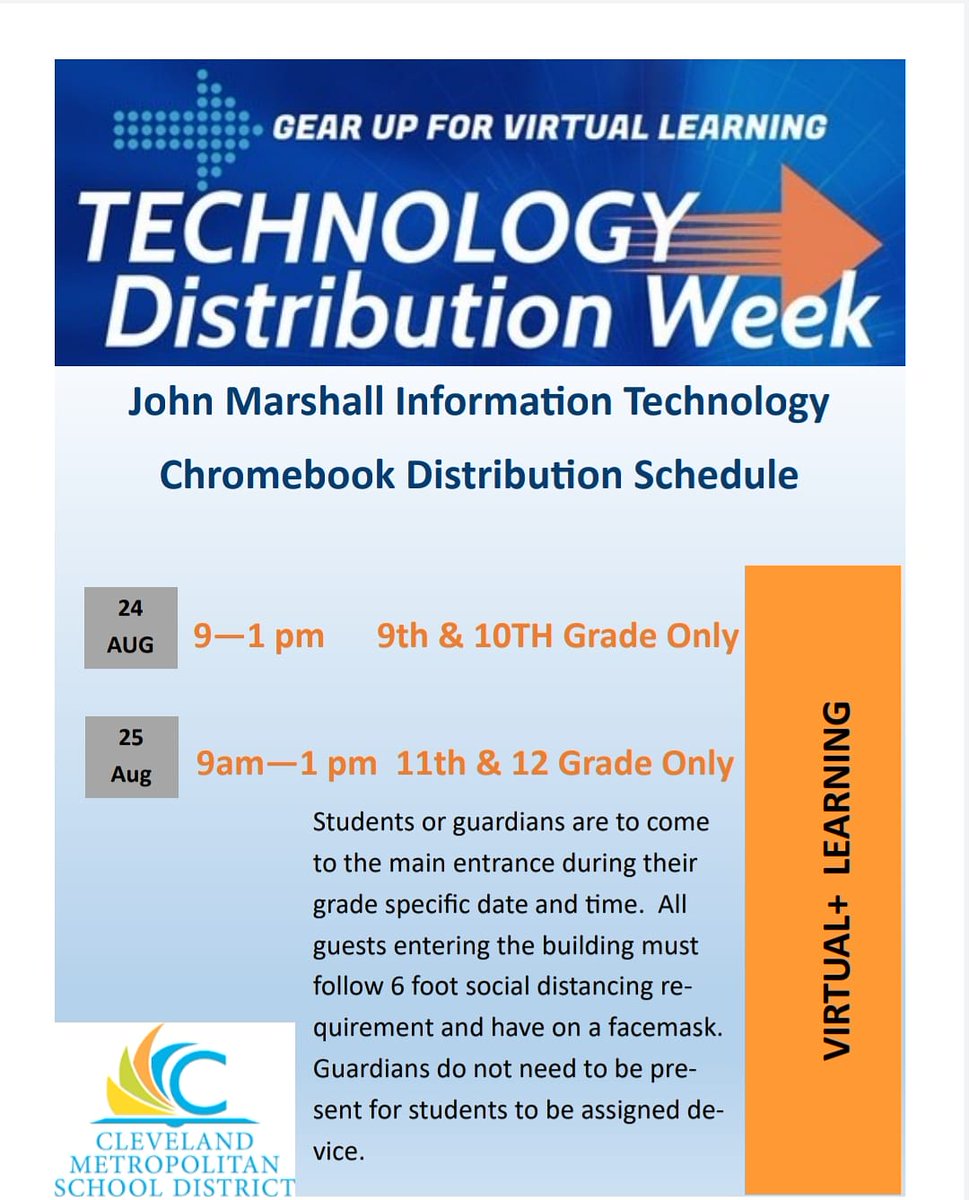 GEAR UP FOR VIRTUAL LEARNING

TECHNOLOGY Distribution Week

John Marshall Information Technology

Chromebook Distribution Schedule

24 AUG 9—1 pm 9th & 10TH Grade Only

25 Aug 9am—1 pm 11th & 12 Grade Only

Students or guardians are to come to the main entrance during their grade specific date and time. All guests entering the building must follow 6 foot social distancing requirement and have on a facemask. Guardians do not need to be present for students to be assigned device.

VIRTUAL+ LEARNING

CLEVELAND METROPOLITAN SCHOOL DISTRICT